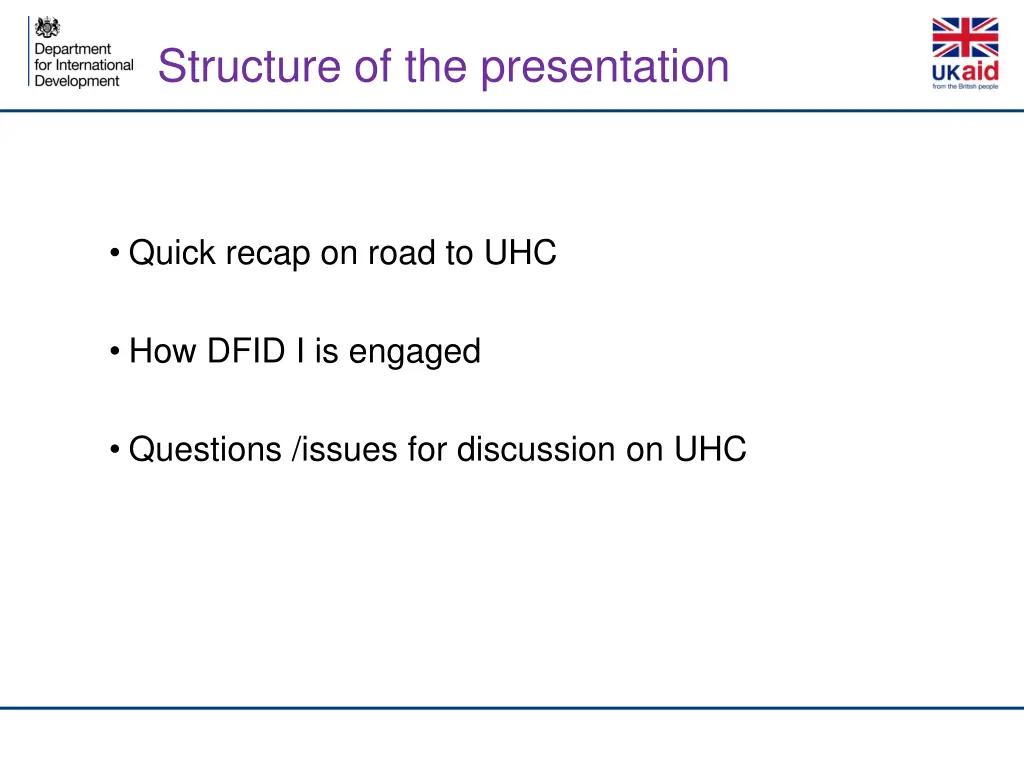 Department for International Development

Structure of the presentation

UKaid
from the British people

• Quick recap on road to UHC

• How DFID I is engaged

• Questions /issues for discussion on UHC